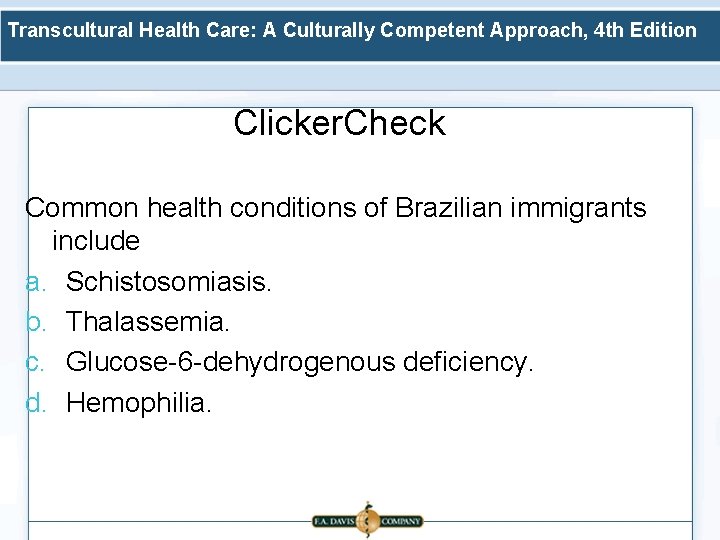 Transcultural Health Care: A Culturally Competent Approach, 4th Edition

ClickerCheck

Common health conditions of Brazilian immigrants include

a. Schistosomiasis.
b. Thalassemia.
c. Glucose-6-dehydrogenous deficiency.
d. Hemophilia.

F.A. DAVIS COMPANY